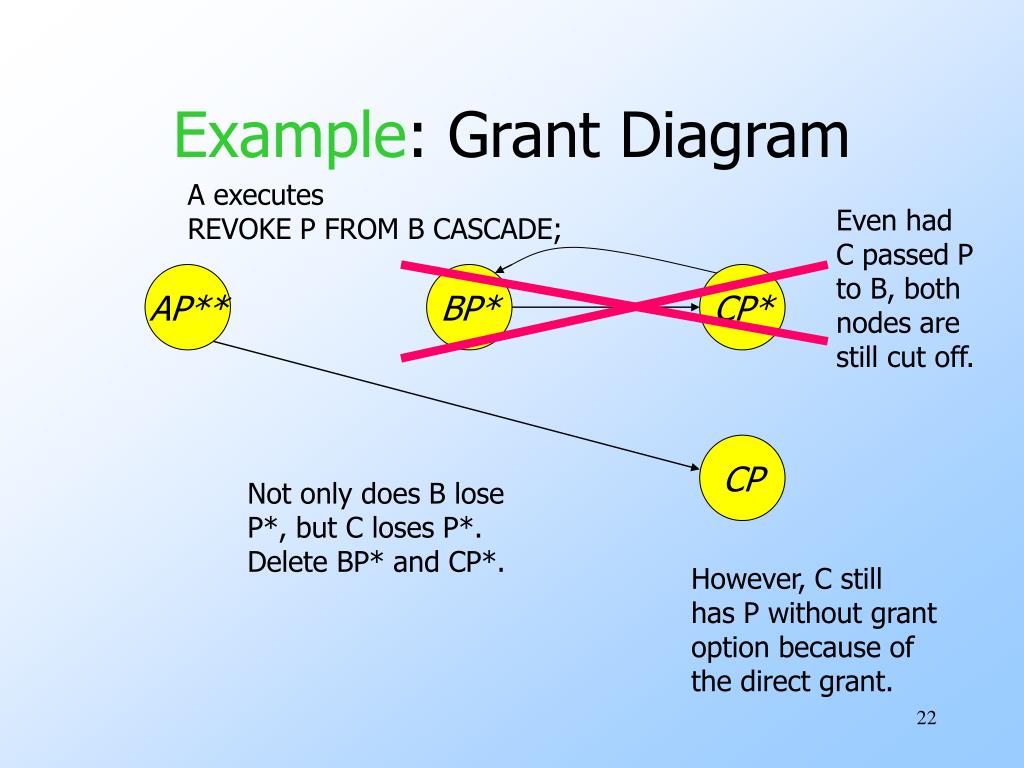 Example: Grant Diagram

A executes
REVOKE P FROM B CASCADE;

Even had C passed P to B, both nodes are still cut off.

AP**

BP*

CP*

CP

Not only does B lose P*, but C loses P*. Delete BP* and CP*.

However, C still has P without grant option because of the direct grant.

22